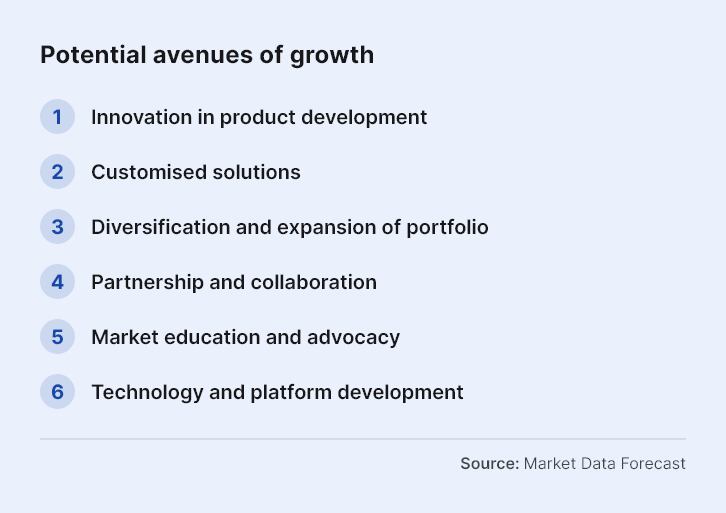 Potential avenues of growth

1 Innovation in product development

2 Customised solutions

3 Diversification and expansion of portfolio

4 Partnership and collaboration

5 Market education and advocacy

6 Technology and platform development

Source: Market Data Forecast